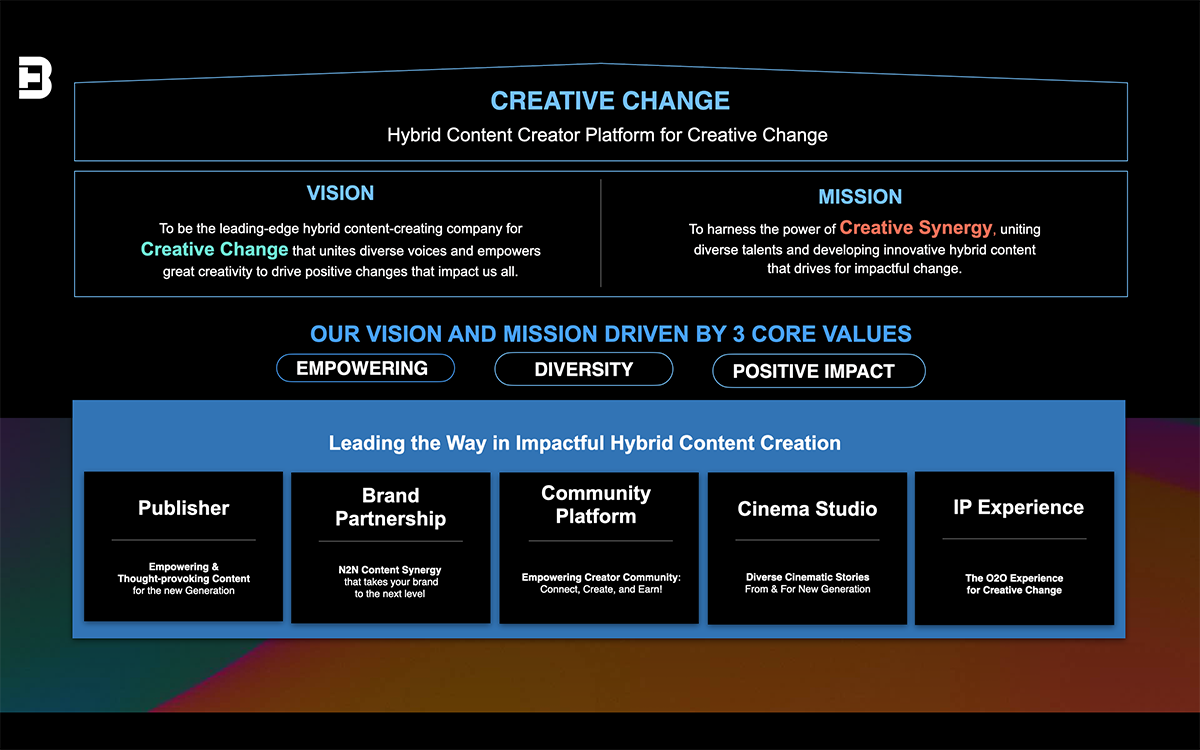 CREATIVE CHANGE

Hybrid Content Creator Platform for Creative Change

VISION

To be the leading-edge hybrid content-creating company for Creative Change that unites diverse voices and empowers great creativity to drive positive changes that impact us all.

MISSION

To harness the power of Creative Synergy, uniting diverse talents and developing innovative hybrid content that drives for impactful change.

OUR VISION AND MISSION DRIVEN BY 3 CORE VALUES

EMPOWERING

DIVERSITY

POSITIVE IMPACT

Leading the Way in Impactful Hybrid Content Creation

Publisher

Empowering & Thought-provoking Content for the new Generation

Brand Partnership

N2N Content Synergy that takes your brand to the next level

Community Platform

Empowering Creator Community: Connect, Create, and Earn!

Cinema Studio

Diverse Cinematic Stories From & For New Generation

IP Experience

The O2O Experience for Creative Change